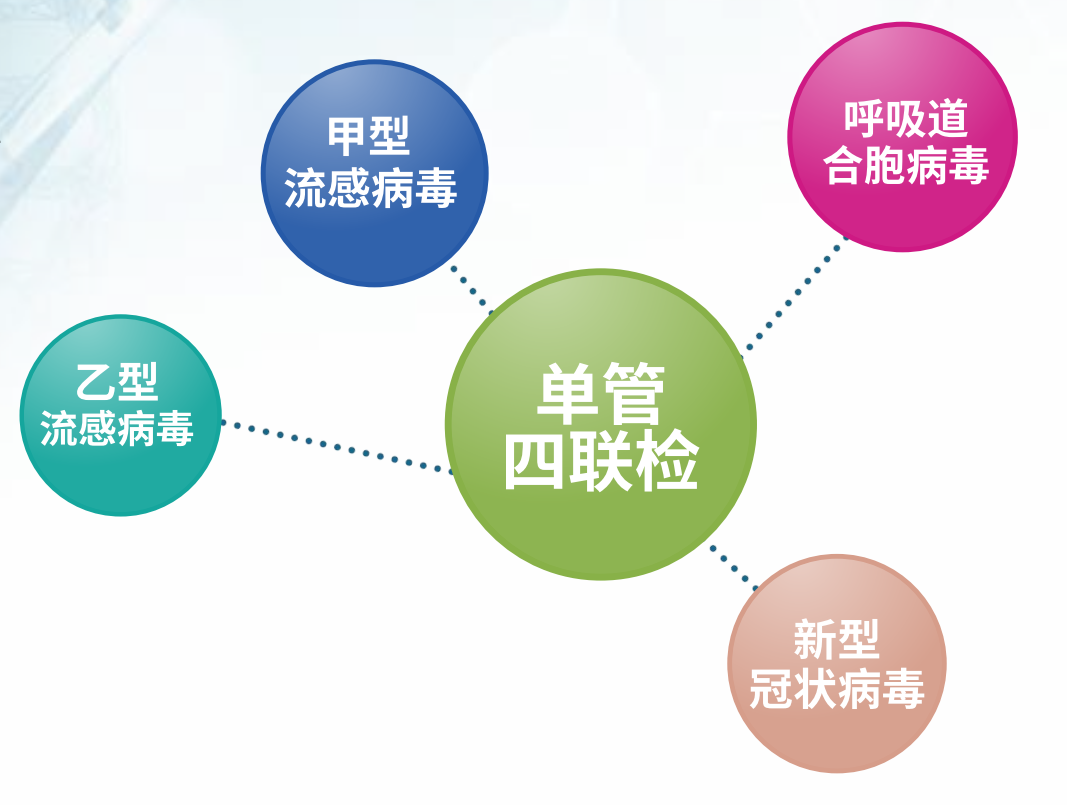 甲型
流感病毒

呼吸道
合胞病毒

乙型
流感病毒

单管
四联检

新型
冠状病毒